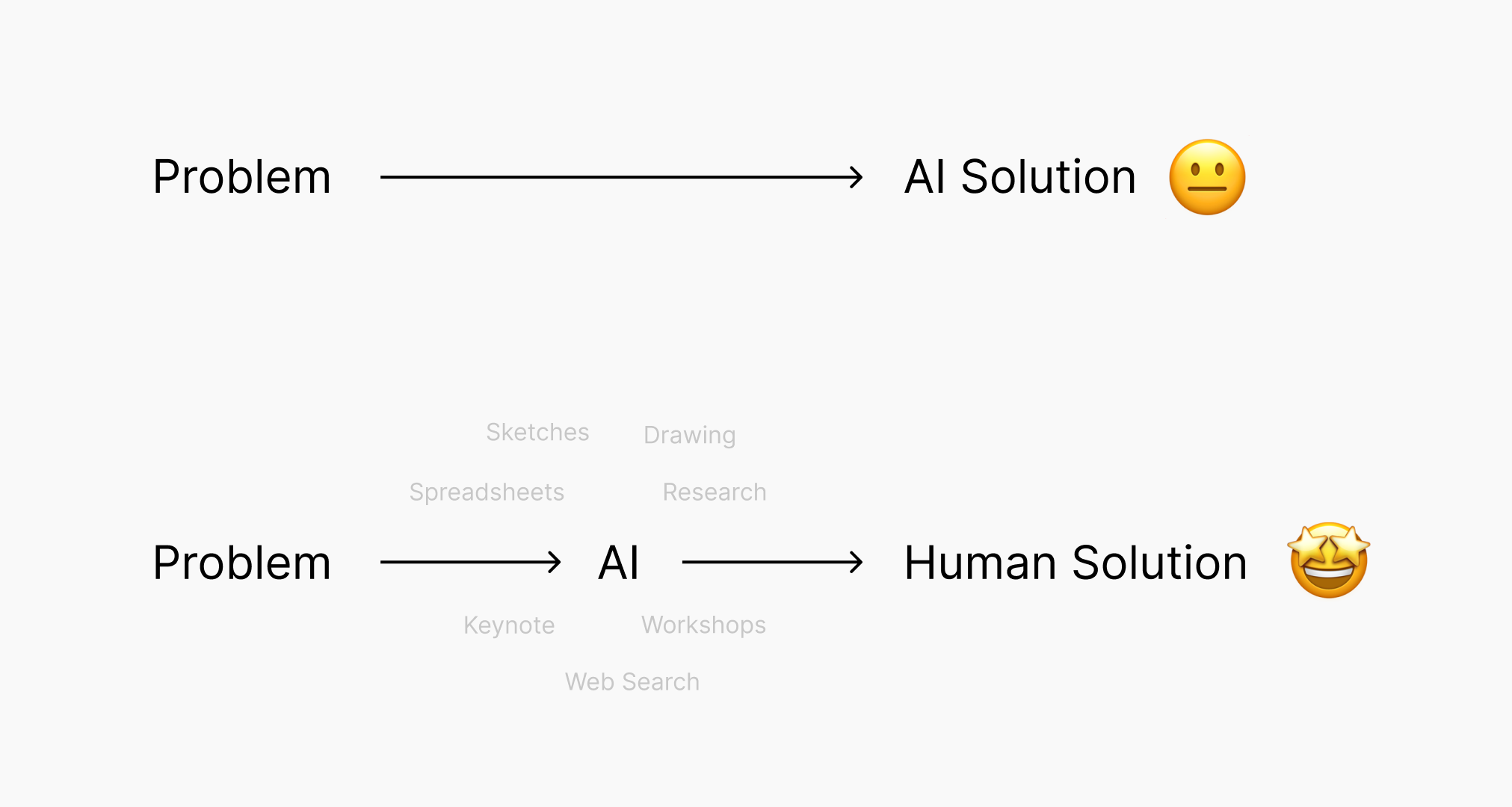 Problem → AI Solution 😐

Sketches Drawing

Spreadsheets Research

Problem → AI → Human Solution 🤩

Keynote Workshops

Web Search